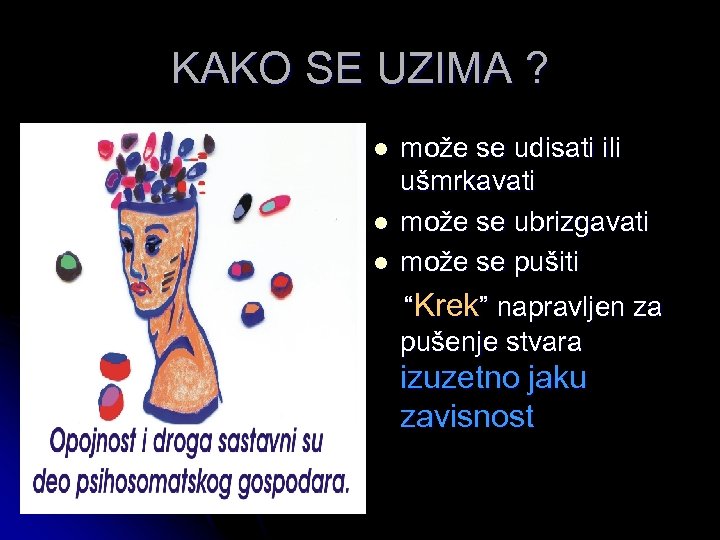 KAKO SE UZIMA ?

Opojnost i droga sastavni su deo psihosomatskog gospodara.

- može se udisati ili ušmrkavati
- može se ubrizgavati
- može se pušiti

“Krek” napravljen za pušenje stvara izuzetno jaku zavisnost